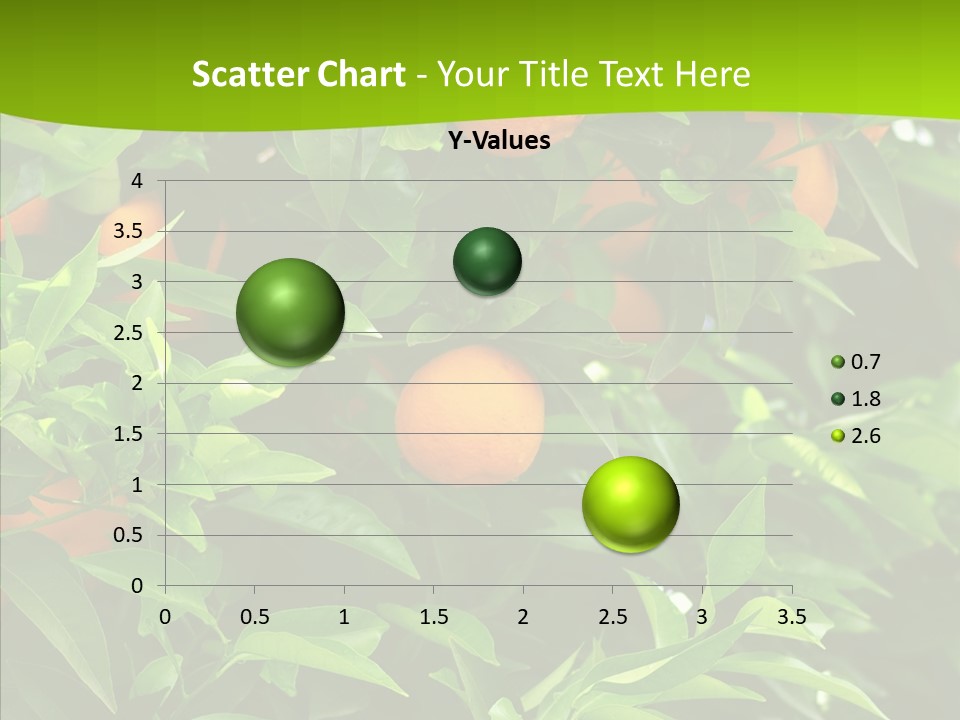 Scatter Chart - Your Title Text Here

Y-Values

4
3.5
3
2.5
2
1.5
1
0.5
0

0 0.5 1 1.5 2 2.5 3 3.5

0.7
1.8
2.6